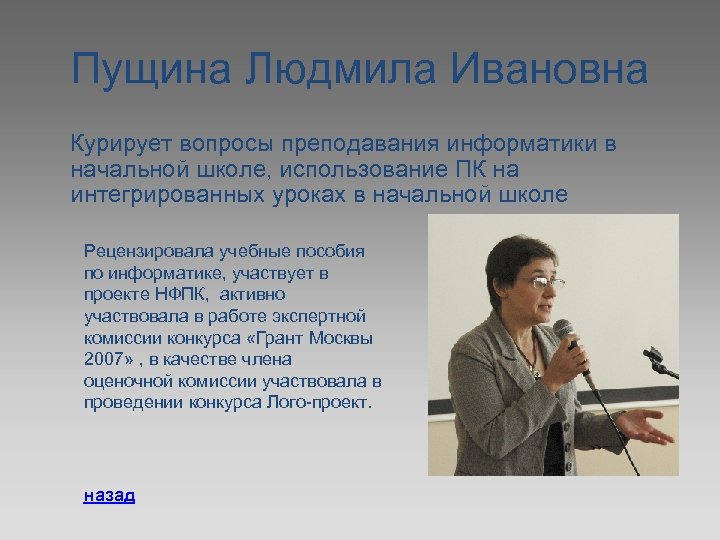 Пущина Людмила Ивановна

Курирует вопросы преподавания информатики в начальной школе, использование ПК на интегрированных уроках в начальной школе

Рецензировала учебные пособия по информатике, участвует в проекте НФПК, активно участвовала в работе экспертной комиссии конкурса «Грант Москвы 2007» , в качестве члена оценочной комиссии участвовала в проведении конкурса Лого-проект.

назад